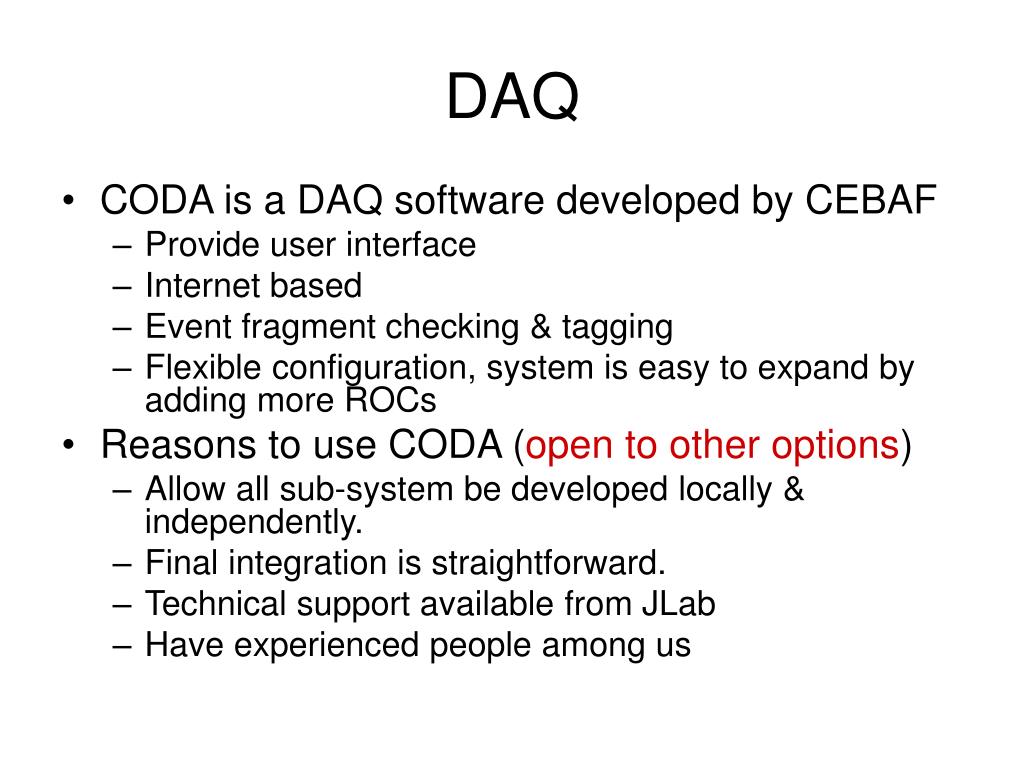 DAQ

• CODA is a DAQ software developed by CEBAF
– Provide user interface
– Internet based
– Event fragment checking & tagging
– Flexible configuration, system is easy to expand by adding more ROCs

• Reasons to use CODA (open to other options)
– Allow all sub-system be developed locally & independently.
– Final integration is straightforward.
– Technical support available from JLab
– Have experienced people among us